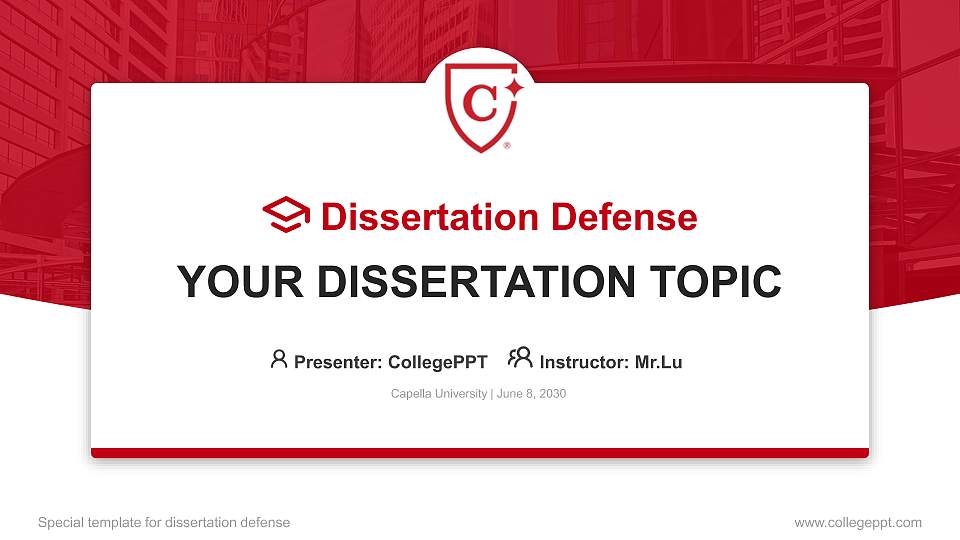 C

Dissertation Defense

YOUR DISSERTATION TOPIC

Presenter: CollegePPT Instructor: Mr.Lu

Capella University | June 8, 2030

Special template for dissertation defense

www.collegeppt.com